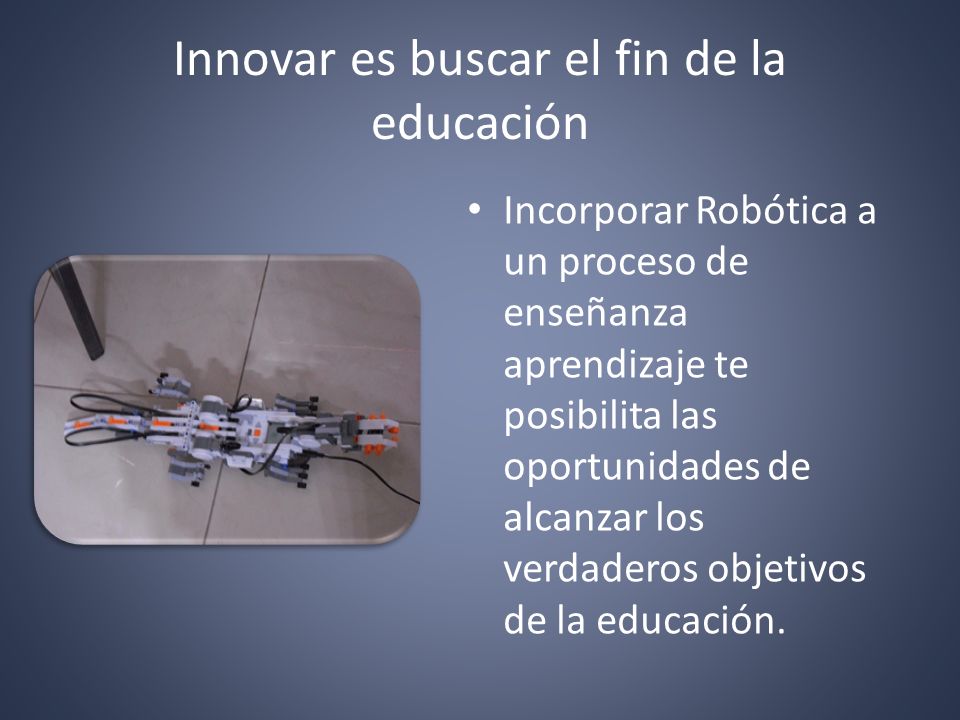 Innovar es buscar el fin de la educación

• Incorporar Robótica a un proceso de enseñanza aprendizaje te posibilita las oportunidades de alcanzar los verdaderos objetivos de la educación.